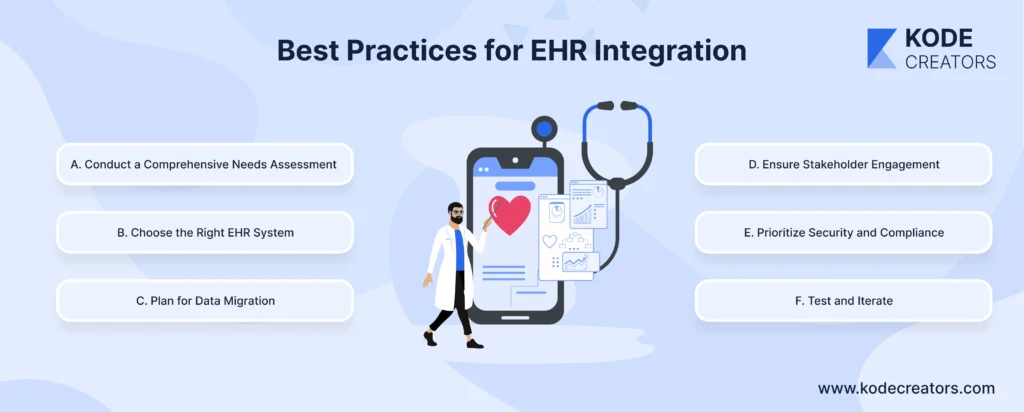 Best Practices for EHR Integration

KODE
CREATORS

A. Conduct a Comprehensive Needs Assessment

B. Choose the Right EHR System

C. Plan for Data Migration

D. Ensure Stakeholder Engagement

E. Prioritize Security and Compliance

F. Test and Iterate

www.kodecreators.com